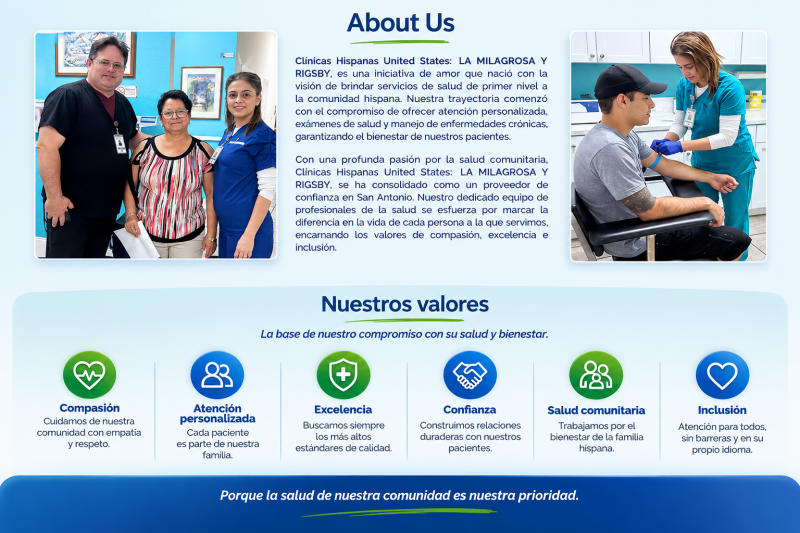 About Us

Clínicas Hispanas United States: LA MILAGROSA Y RIGSBY, es una iniciativa de amor que nació con la visión de brindar servicios de salud de primer nivel a la comunidad hispana. Nuestra trayectoria comenzó con el compromiso de ofrecer atención personalizada, exámenes de salud y manejo de enfermedades crónicas, garantizando el bienestar de nuestros pacientes.

Con una profunda pasión por la salud comunitaria, Clínicas Hispanas United States: LA MILAGROSA Y RIGSBY, se ha consolidado como un proveedor de confianza en San Antonio. Nuestro dedicado equipo de profesionales de la salud se esfuerza por marcar la diferencia en la vida de cada persona a la que servimos, encarnando los valores de compasión, excelencia e inclusión.

Nuestros valores

La base de nuestro compromiso con su salud y bienestar.

Compasión
Cuidamos de nuestra comunidad con empatía y respeto.

Atención personalizada
Cada paciente es parte de nuestra familia.

Excelencia
Buscamos siempre los más altos estándares de calidad.

Confianza
Construimos relaciones duraderas con nuestros pacientes.

Salud comunitaria
Trabajamos por el bienestar de la familia hispana.

Inclusión
Atención para todos, sin barreras y en su propio idioma.

Porque la salud de nuestra comunidad es nuestra prioridad.